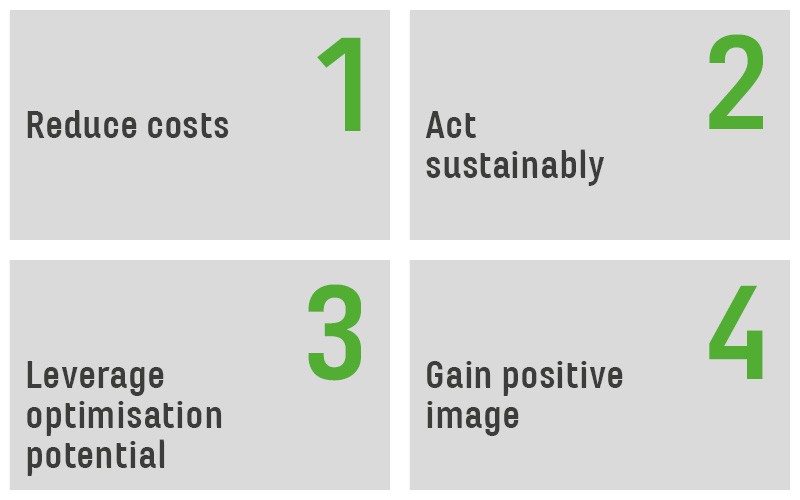 1
Reduce costs

2
Act sustainably

3
Leverage optimisation potential

4
Gain positive image